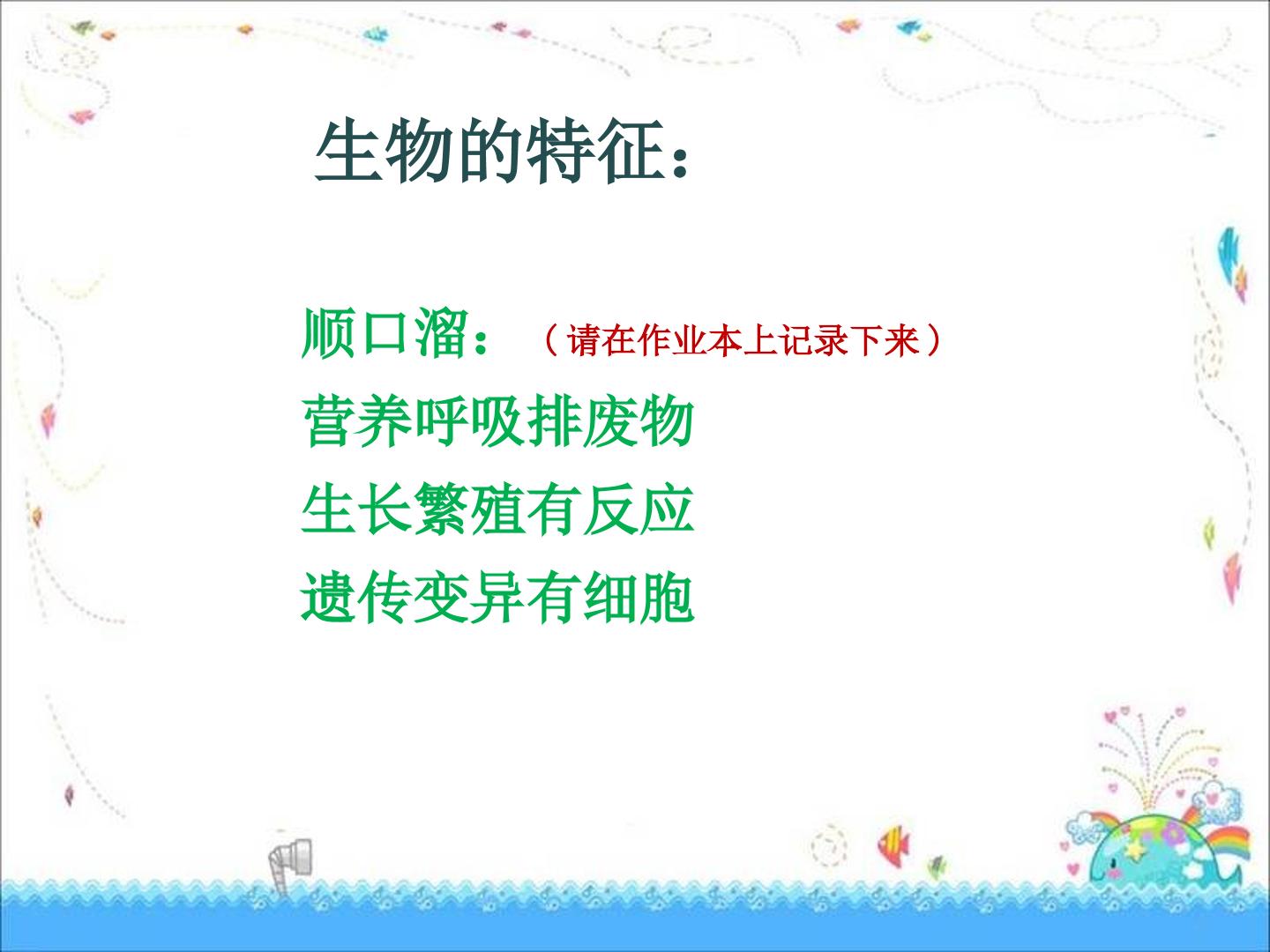 生物的特征：

顺口溜：（请在作业本上记录下来）
营养呼吸排废物
生长繁殖有反应
遗传变异有细胞